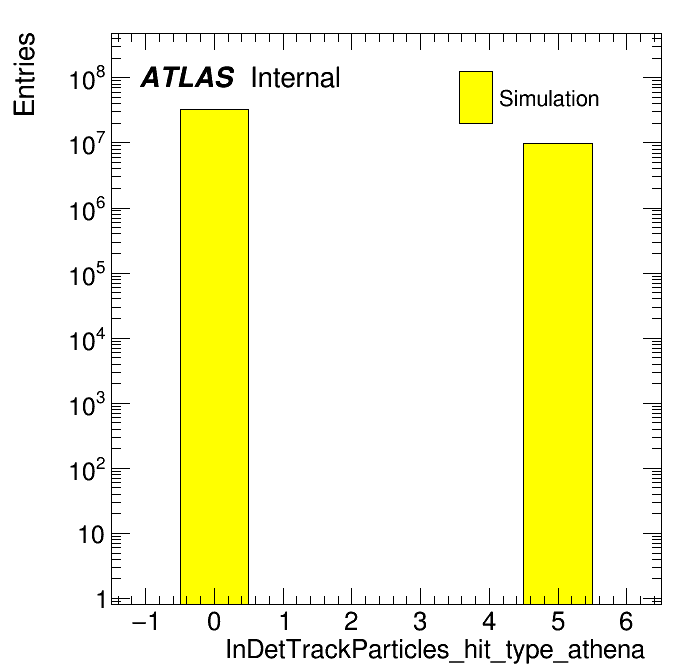 Entries

ATLAS Internal

Simulation

$10^8$
$10^7$
$10^6$
$10^5$
$10^4$
$10^3$
$10^2$
10
1

−1 0 1 2 3 4 5 6

InDetTrackParticles_hit_type_athena